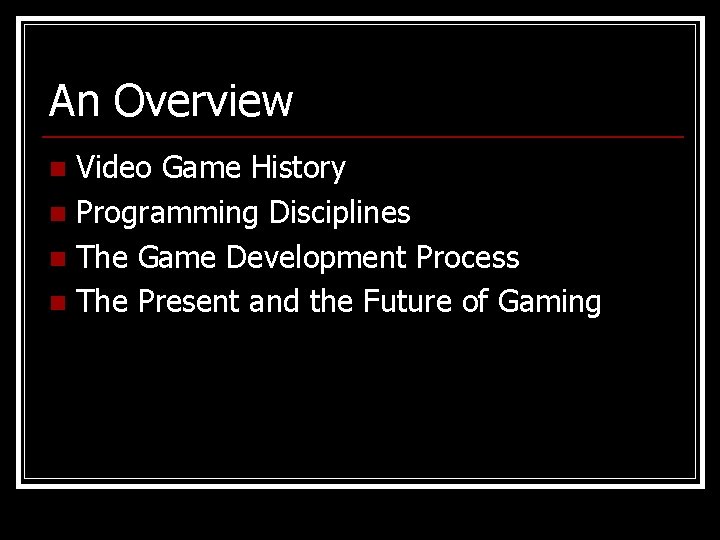 An Overview

- Video Game History
- Programming Disciplines
- The Game Development Process
- The Present and the Future of Gaming